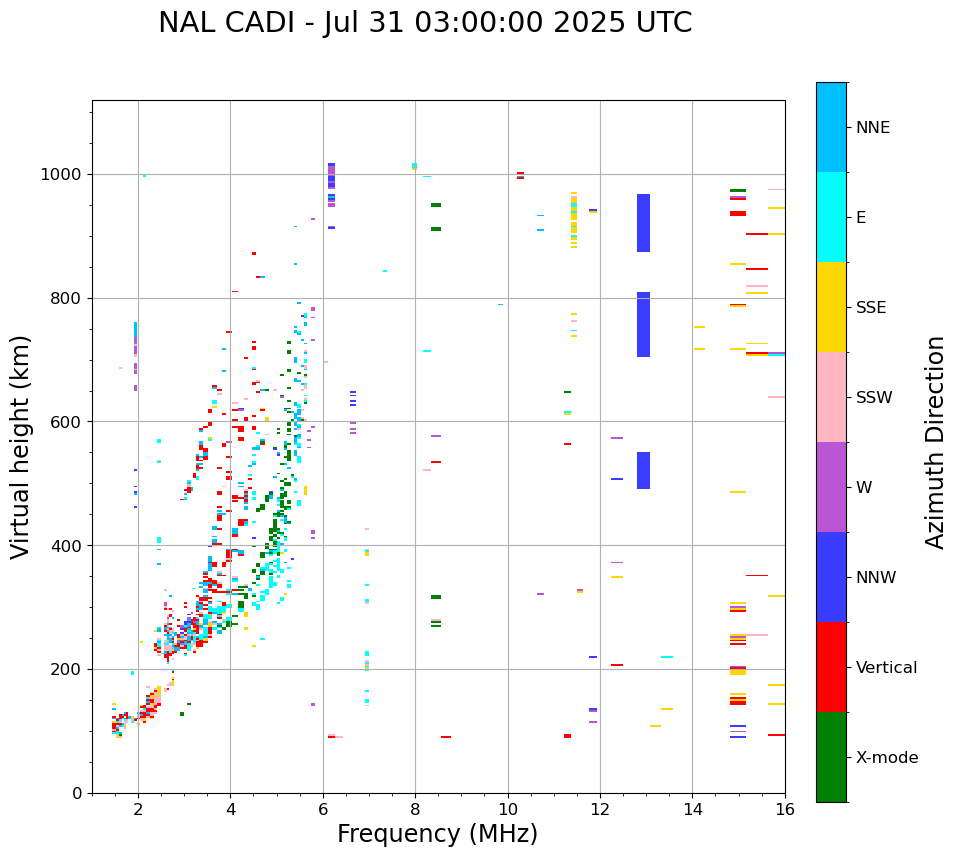 NAL CADI - Jul 31 03:00:00 2025 UTC

Virtual height (km)

1000
800
600
400
200
0

2
4
6
8
10
12
14
16

Frequency (MHz)

NNE
E
SSE
SSW
W
NNW
Vertical
X-mode

Azimuth Direction